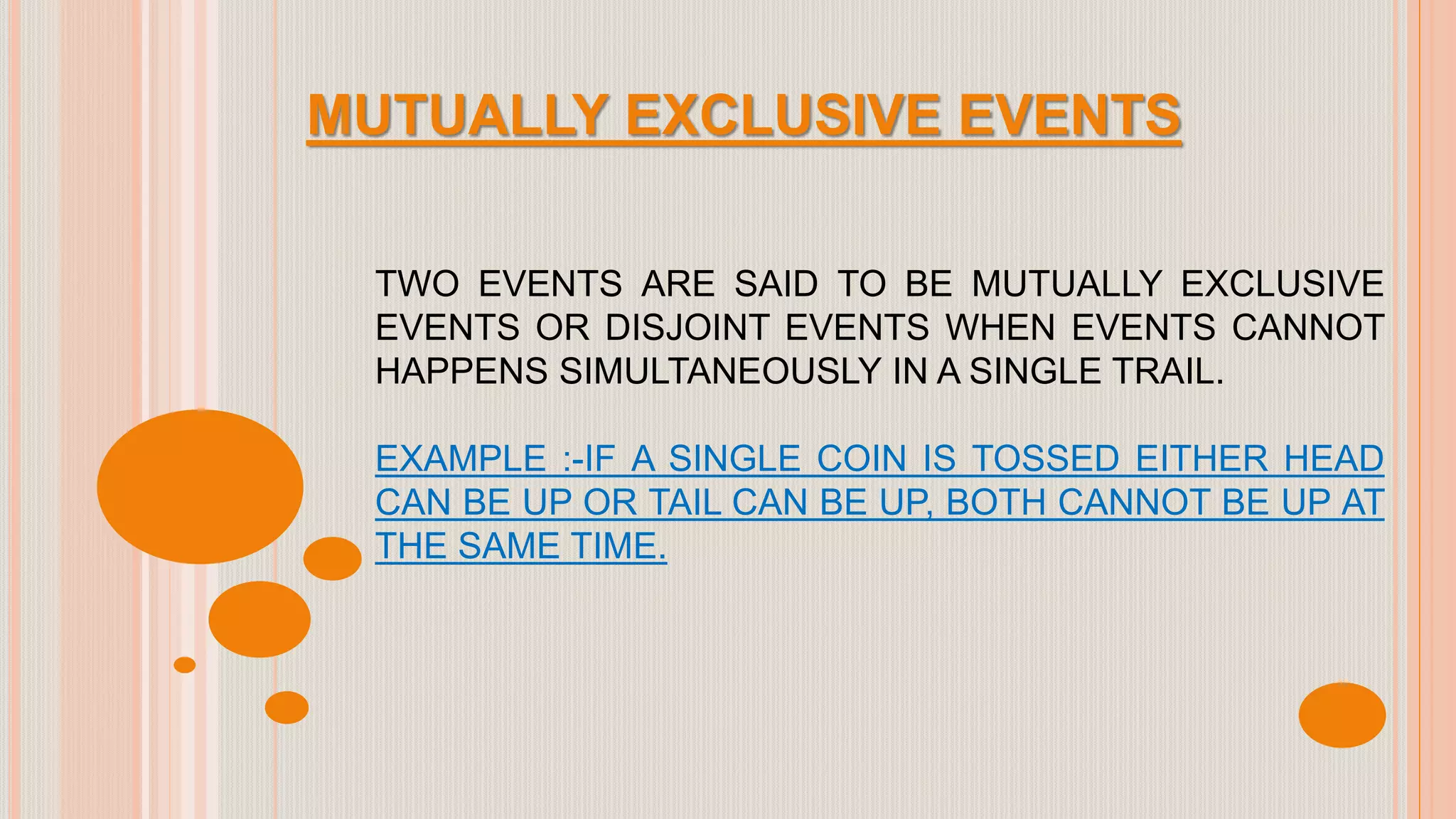 MUTUALLY EXCLUSIVE EVENTS

TWO EVENTS ARE SAID TO BE MUTUALLY EXCLUSIVE EVENTS OR DISJOINT EVENTS WHEN EVENTS CANNOT HAPPENS SIMULTANEOUSLY IN A SINGLE TRAIL.

EXAMPLE :-IF A SINGLE COIN IS TOSSED EITHER HEAD CAN BE UP OR TAIL CAN BE UP, BOTH CANNOT BE UP AT THE SAME TIME.